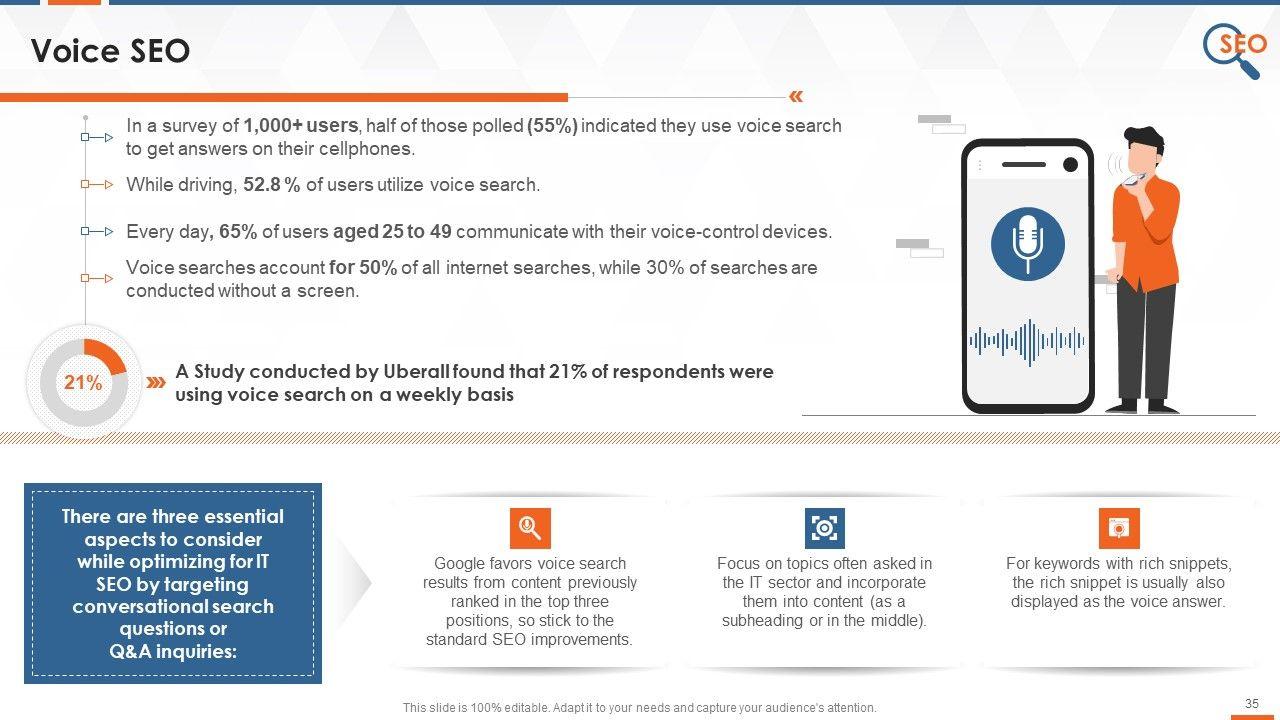 Voice SEO

SEO

In a survey of 1,000+ users, half of those polled (55%) indicated they use voice search to get answers on their cellphones.

While driving, 52.8 % of users utilize voice search.

Every day, 65% of users aged 25 to 49 communicate with their voice-control devices.

Voice searches account for 50% of all internet searches, while 30% of searches are conducted without a screen.

21%

A Study conducted by Uberall found that 21% of respondents were using voice search on a weekly basis

There are three essential aspects to consider while optimizing for IT SEO by targeting conversational search questions or Q&A inquiries:

Google favors voice search results from content previously ranked in the top three positions, so stick to the standard SEO improvements.

Focus on topics often asked in the IT sector and incorporate them into content (as a subheading or in the middle).

For keywords with rich snippets, the rich snippet is usually also displayed as the voice answer.

This slide is 100% editable. Adapt it to your needs and capture your audience's attention.

35